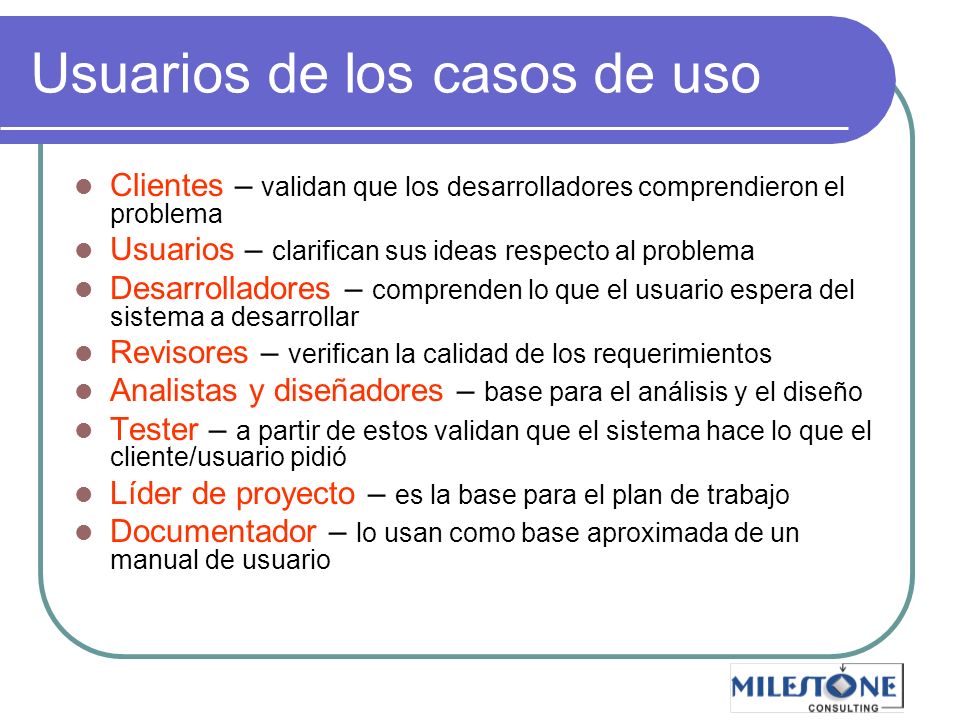 Usuarios de los casos de uso

- Clientes – validan que los desarrolladores comprendieron el problema
- Usuarios – clarifican sus ideas respecto al problema
- Desarrolladores – comprenden lo que el usuario espera del sistema a desarrollar
- Revisores – verifican la calidad de los requerimientos
- Analistas y diseñadores – base para el análisis y el diseño
- Tester – a partir de estos validan que el sistema hace lo que el cliente/usuario pidió
- Líder de proyecto – es la base para el plan de trabajo
- Documentador – lo usan como base aproximada de un manual de usuario

MILESTONE CONSULTING